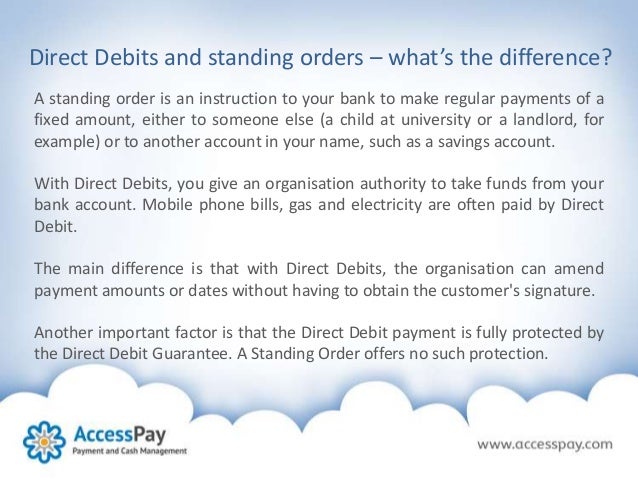 Direct Debits and standing orders – what's the difference?

A standing order is an instruction to your bank to make regular payments of a fixed amount, either to someone else (a child at university or a landlord, for example) or to another account in your name, such as a savings account.

With Direct Debits, you give an organisation authority to take funds from your bank account. Mobile phone bills, gas and electricity are often paid by Direct Debit.

The main difference is that with Direct Debits, the organisation can amend payment amounts or dates without having to obtain the customer's signature.

Another important factor is that the Direct Debit payment is fully protected by the Direct Debit Guarantee. A Standing Order offers no such protection.

AccessPay
Payment and Cash Management

www.accesspay.com